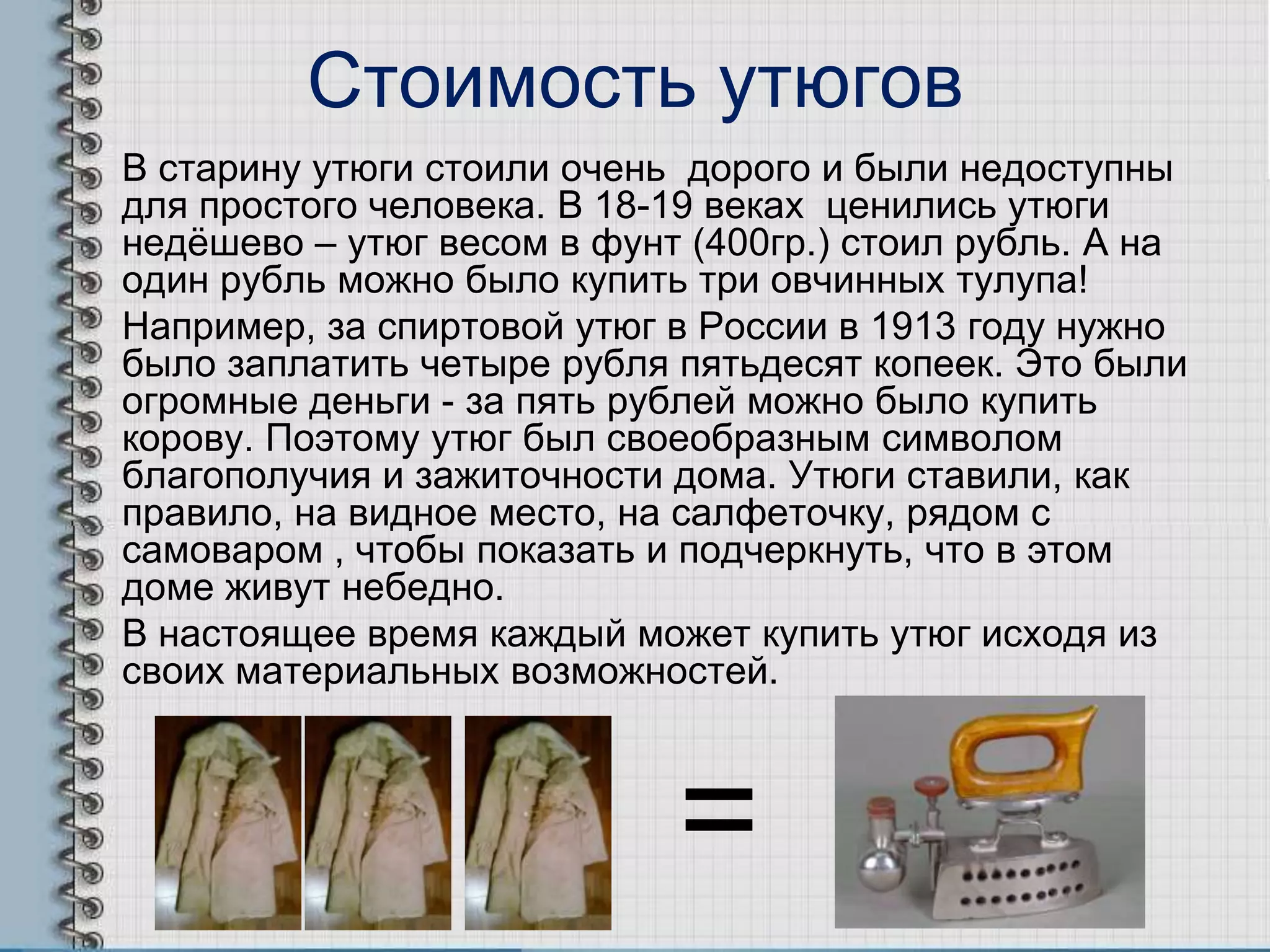 Стоимость утюгов

В старину утюги стоили очень дорого и были недоступны для простого человека. В 18-19 веках ценились утюги недёшево – утюг весом в фунт (400гр.) стоил рубль. А на один рубль можно было купить три овчинных тулупа!

Например, за спиртовой утюг в России в 1913 году нужно было заплатить четыре рубля пятьдесят копеек. Это были огромные деньги - за пять рублей можно было купить корову. Поэтому утюг был своеобразным символом благополучия и зажиточности дома. Утюги ставили, как правило, на видное место, на салфеточку, рядом с самоваром , чтобы показать и подчеркнуть, что в этом доме живут небедно.

В настоящее время каждый может купить утюг исходя из своих материальных возможностей.

=